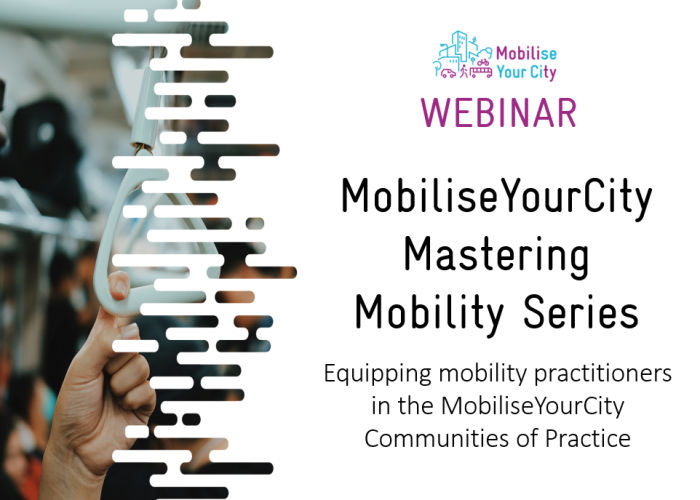 Mobilise Your City

WEBINAR

MobiliseYourCity Mastering Mobility Series

Equipping mobility practitioners in the MobiliseYourCity Communities of Practice